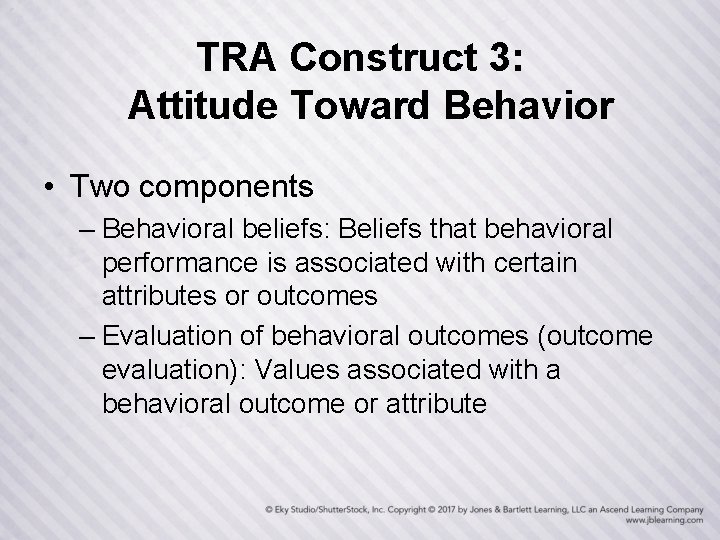 TRA Construct 3:
Attitude Toward Behavior

• Two components
– Behavioral beliefs: Beliefs that behavioral performance is associated with certain attributes or outcomes
– Evaluation of behavioral outcomes (outcome evaluation): Values associated with a behavioral outcome or attribute

© Eky Studio/ShutterStock, Inc. Copyright © 2017 by Jones & Bartlett Learning, LLC an Ascend Learning Company
www.jblearning.com